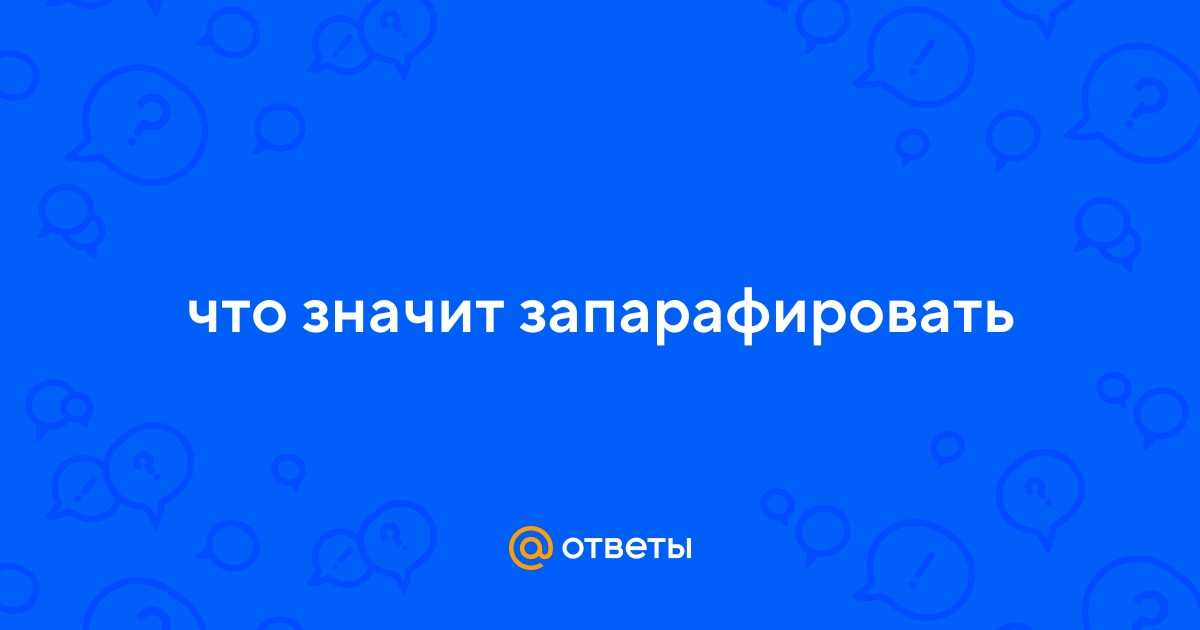 что значит запарафировать

@ ответы